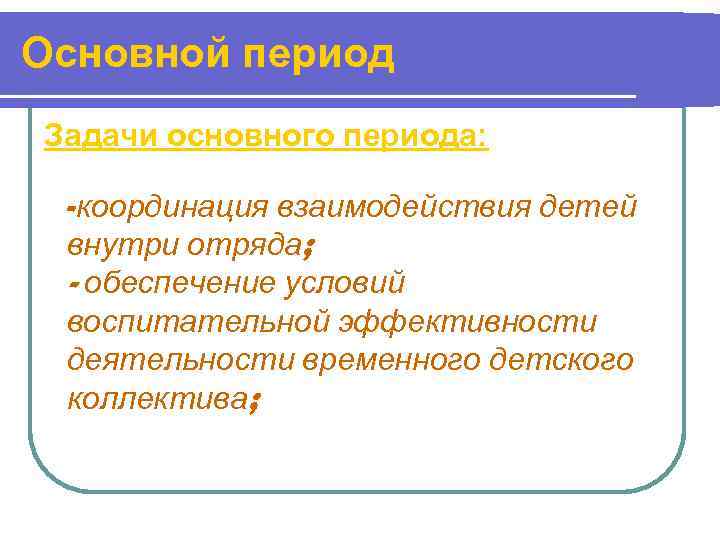 Основной период

Задачи основного периода:

-координация взаимодействия детей внутри отряда;
- обеспечение условий воспитательной эффективности деятельности временного детского коллектива;